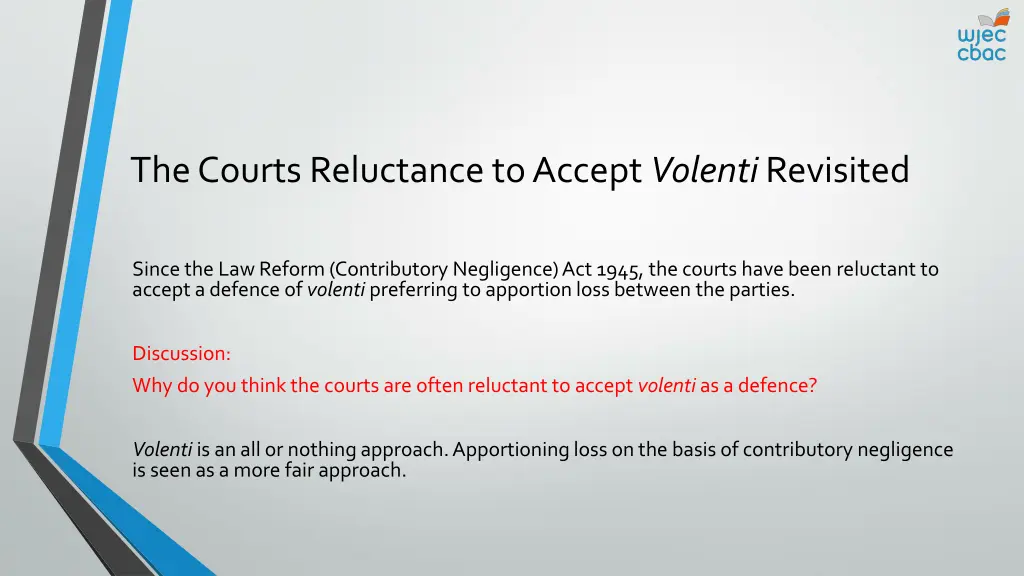 wjec
cbac

The Courts Reluctance to Accept Volenti Revisited

Since the Law Reform (Contributory Negligence) Act 1945, the courts have been reluctant to accept a defence of volenti preferring to apportion loss between the parties.

Discussion:
Why do you think the courts are often reluctant to accept volenti as a defence?

Volenti is an all or nothing approach. Apportioning loss on the basis of contributory negligence is seen as a more fair approach.